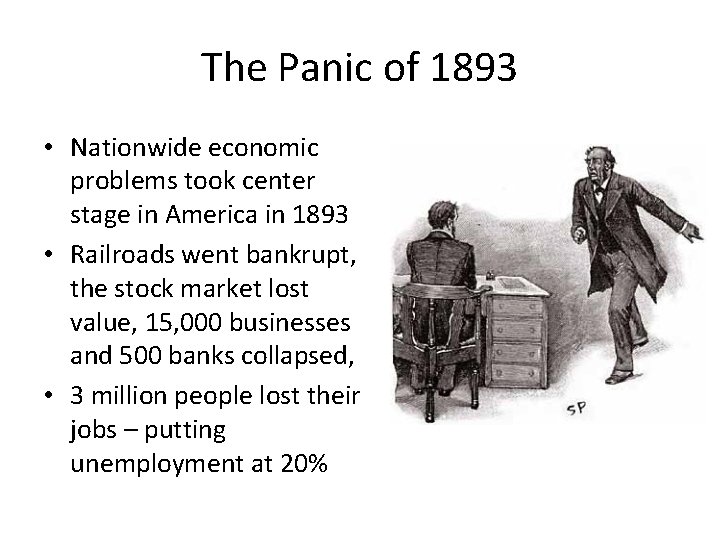 The Panic of 1893

• Nationwide economic problems took center stage in America in 1893
• Railroads went bankrupt, the stock market lost value, 15,000 businesses and 500 banks collapsed,
• 3 million people lost their jobs – putting unemployment at 20%

SP